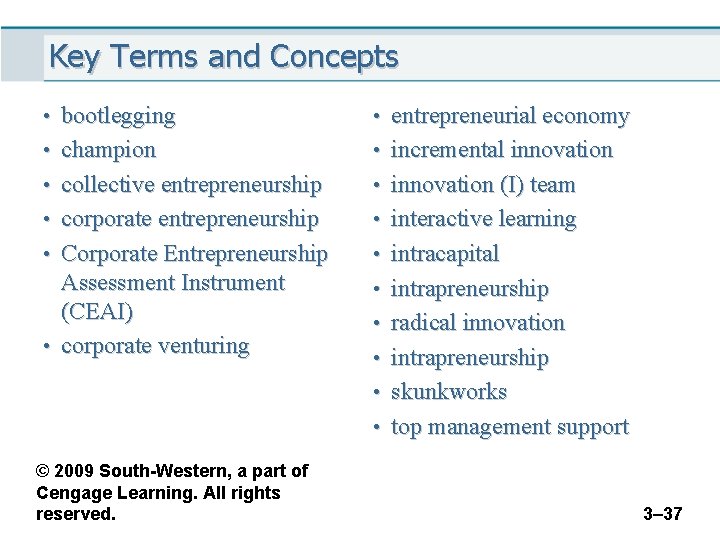 Key Terms and Concepts

• bootlegging
• champion
• collective entrepreneurship
• corporate entrepreneurship
• Corporate Entrepreneurship Assessment Instrument (CEAI)
• corporate venturing

• entrepreneurial economy
• incremental innovation
• innovation (I) team
• interactive learning
• intracapital
• intrapreneurship
• radical innovation
• intrapreneurship
• skunkworks
• top management support

© 2009 South-Western, a part of Cengage Learning. All rights reserved.

3–37